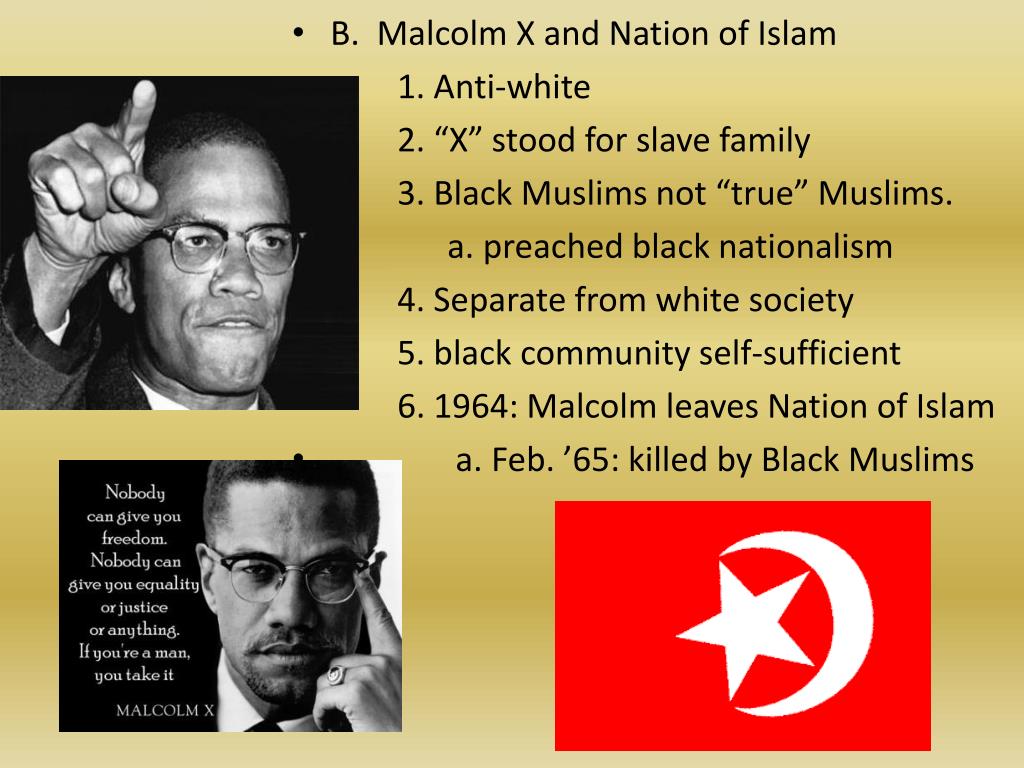 • B. Malcolm X and Nation of Islam

1. Anti-white

2. “X” stood for slave family

3. Black Muslims not “true” Muslims.

a. preached black nationalism

4. Separate from white society

5. black community self-sufficient

6. 1964: Malcolm leaves Nation of Islam

• a. Feb. ’65: killed by Black Muslims

Nobody can give you freedom. Nobody can give you equality or justice or anything. If you're a man, you take it

MALCOLM X